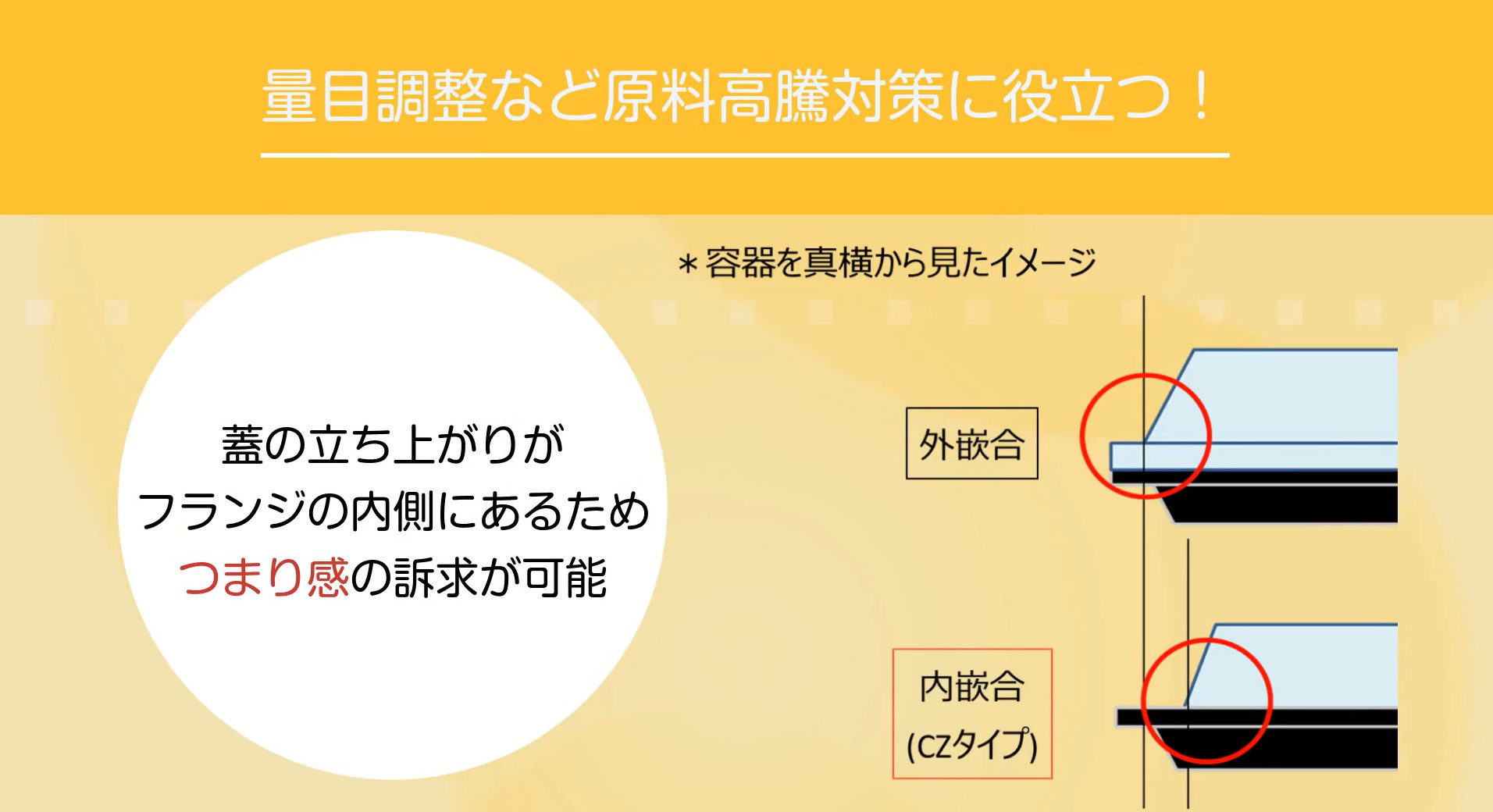 量目調整など原料高騰対策に役立つ！

蓋の立ち上がりが
フランジの内側にあるため
つまり感の訴求が可能

＊容器を真横から見たイメージ

外嵌合

内嵌合
(CZタイプ)